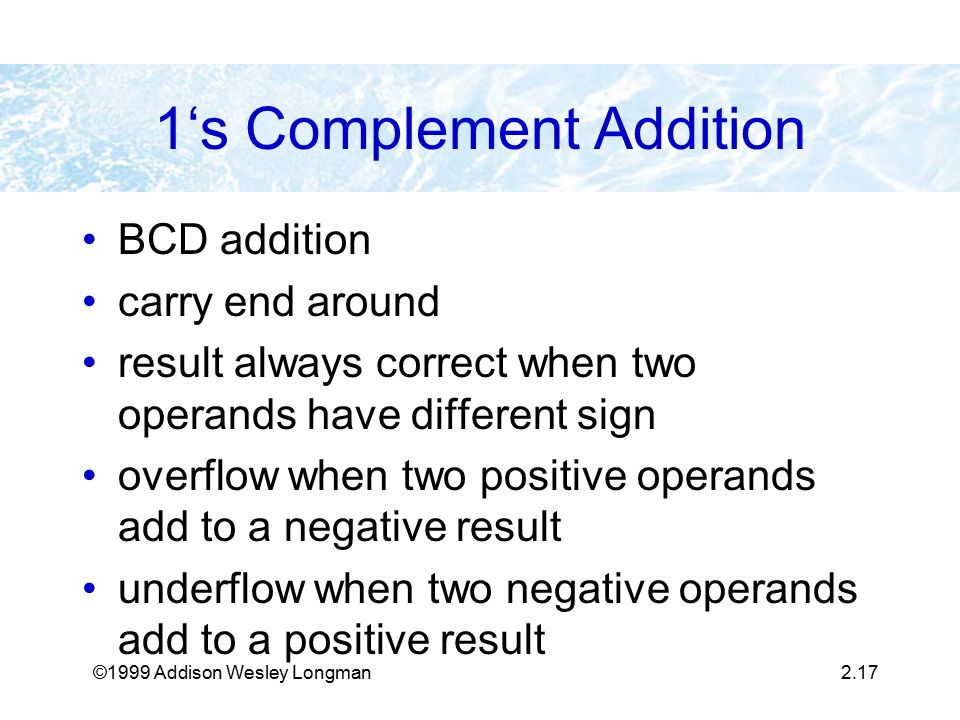 1‘s Complement Addition

• BCD addition
• carry end around
• result always correct when two operands have different sign
• overflow when two positive operands add to a negative result
• underflow when two negative operands add to a positive result

©1999 Addison Wesley Longman

2.17